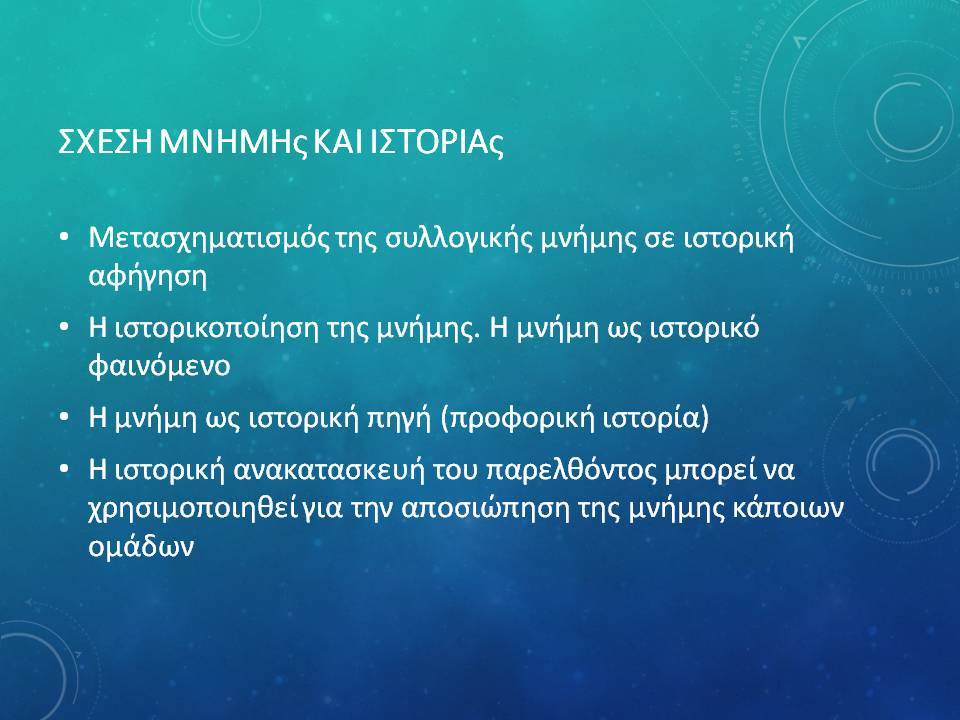 ΣΧΕΣΗ ΜΝΗΜΗς ΚΑΙ ΙΣΤΟΡΙΑς

• Μετασχηματισμός της συλλογικής μνήμης σε ιστορική αφήγηση
• Η ιστορικοποίηση της μνήμης. Η μνήμη ως ιστορικό φαινόμενο
• Η μνήμη ως ιστορική πηγή (προφορική ιστορία)
• Η ιστορική ανακατασκευή του παρελθόντος μπορεί να χρησιμοποιηθεί για την αποσιώπηση της μνήμης κάποιων ομάδων